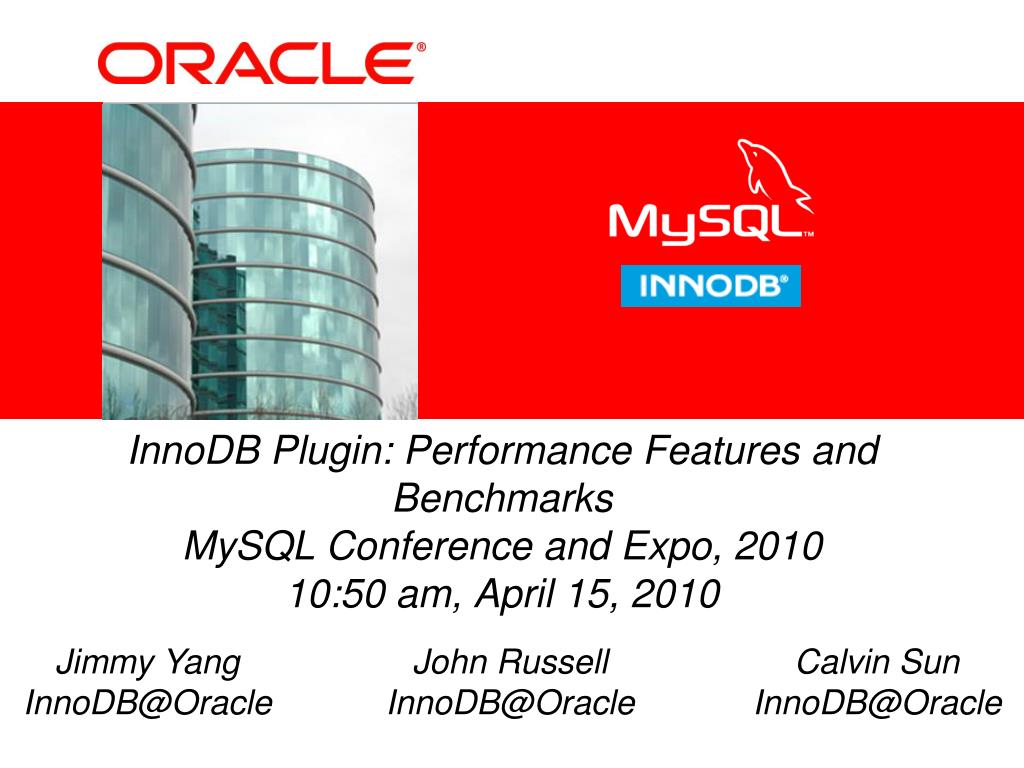 ORACLE®

MySQL™

INNODB®

InnoDB Plugin: Performance Features and Benchmarks
MySQL Conference and Expo, 2010
10:50 am, April 15, 2010

Jimmy Yang
InnoDB@Oracle

John Russell
InnoDB@Oracle

Calvin Sun
InnoDB@Oracle